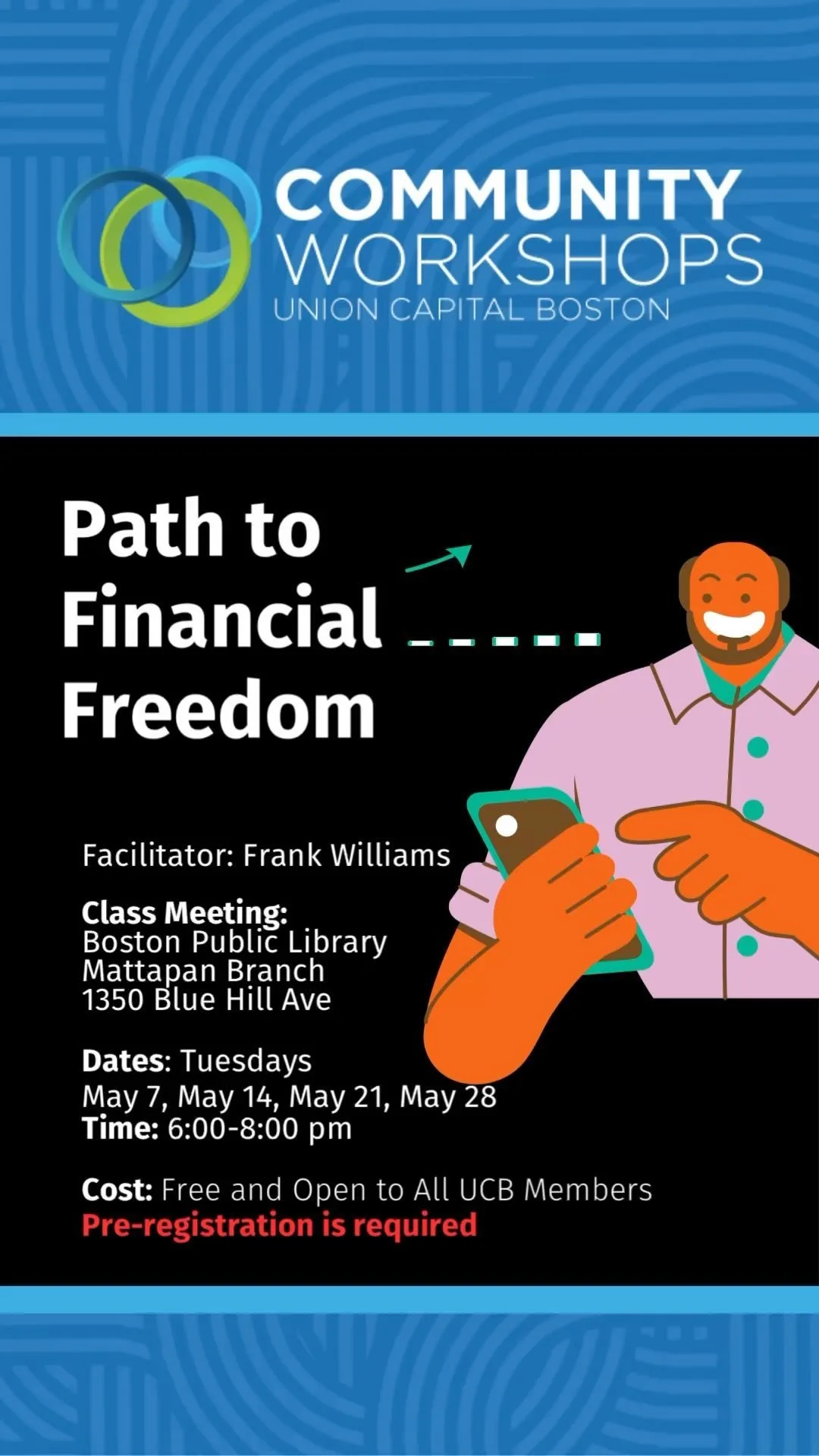 COMMUNITY
WORKSHOPS
UNION CAPITAL BOSTON

Path to Financial Freedom

Facilitator: Frank Williams

Class Meeting:
Boston Public Library
Mattapan Branch
1350 Blue Hill Ave

Dates: Tuesdays
May 7, May 14, May 21, May 28
Time: 6:00-8:00 pm

Cost: Free and Open to All UCB Members
Pre-registration is required